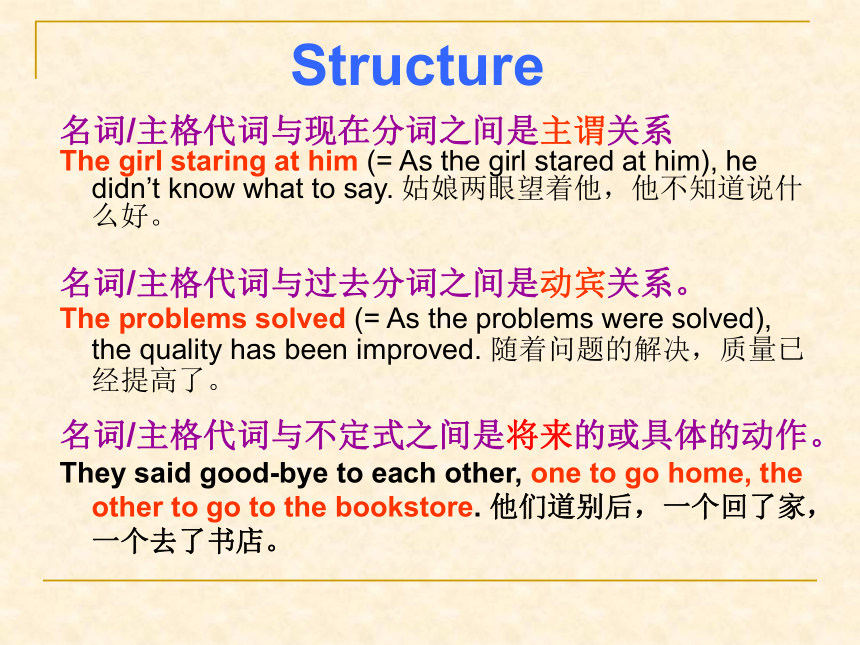 Structure

名词/主格代词与现在分词之间是主谓关系

The girl staring at him (= As the girl stared at him), he didn’t know what to say. 姑娘两眼望着他，他不知道说什么好。

名词/主格代词与过去分词之间是动宾关系。

The problems solved (= As the problems were solved), the quality has been improved. 随着问题的解决，质量已经提高了。

名词/主格代词与不定式之间是将来的或具体的动作。

They said good-bye to each other, one to go home, the other to go to the bookstore. 他们道别后，一个回了家，一个去了书店。